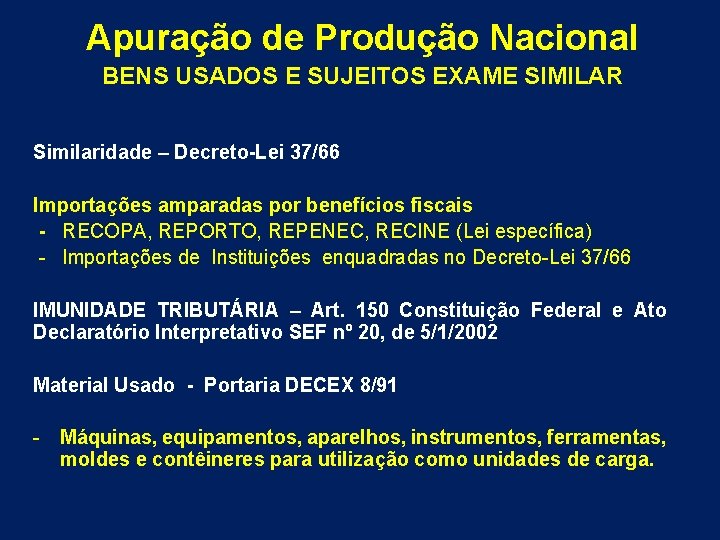 Apuração de Produção Nacional
BENS USADOS E SUJEITOS EXAME SIMILAR

Similaridade – Decreto-Lei 37/66

Importações amparadas por benefícios fiscais
- RECOPA, REPORTO, REPENEC, RECINE (Lei específica)
- Importações de Instituições enquadradas no Decreto-Lei 37/66

IMUNIDADE TRIBUTÁRIA – Art. 150 Constituição Federal e Ato Declaratório Interpretativo SEF nº 20, de 5/1/2002

Material Usado - Portaria DECEX 8/91

- Máquinas, equipamentos, aparelhos, instrumentos, ferramentas, moldes e contêineres para utilização como unidades de carga.